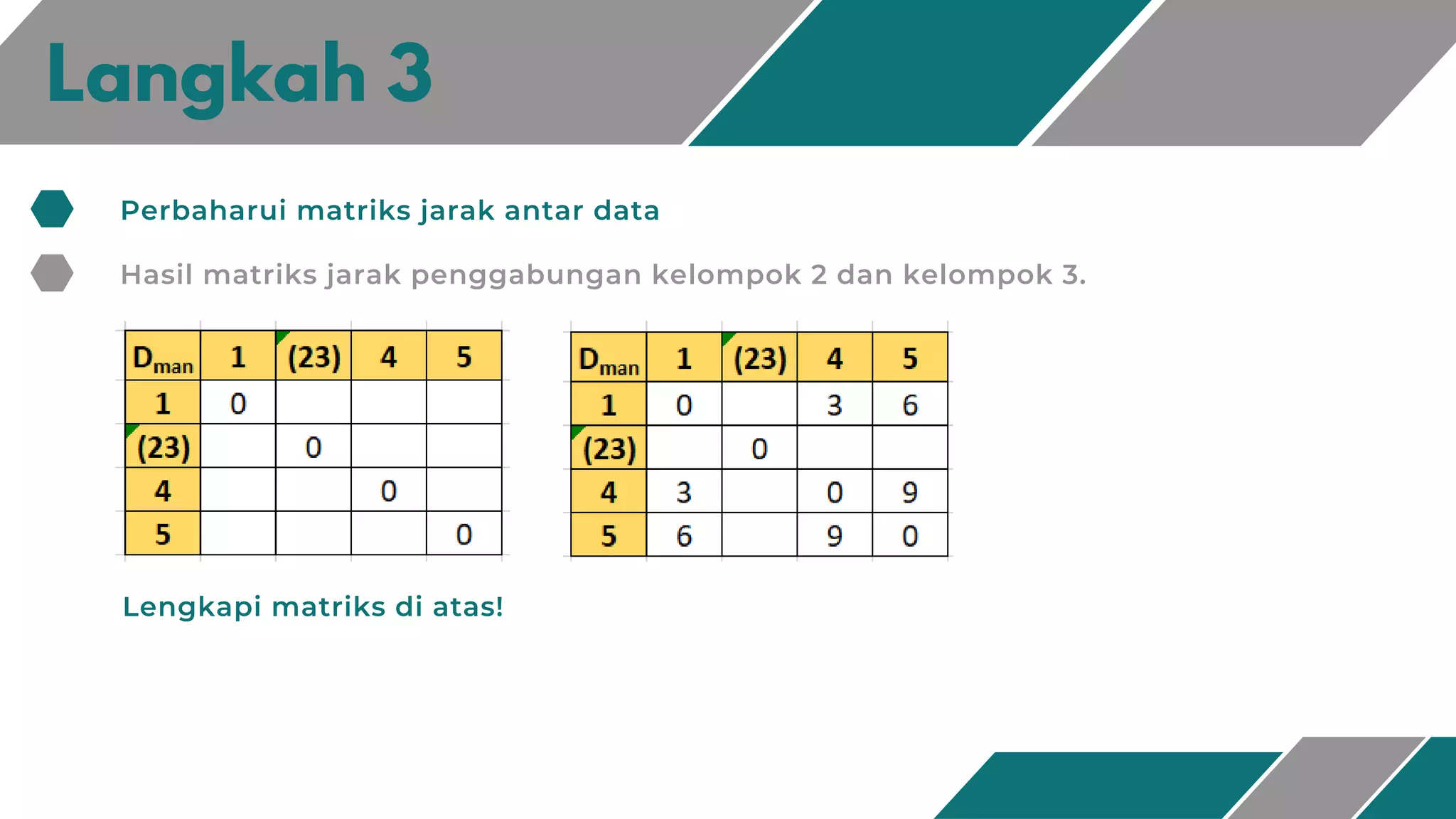 Langkah 3

Perbaharui matriks jarak antar data

Hasil matriks jarak penggabungan kelompok 2 dan kelompok 3.

| $D_{man}$ | 1 | (23) | 4 | 5 |
|---|---|---|---|---|
| 1 | 0 | | | |
| (23) | | 0 | | |
| 4 | | | 0 | |
| 5 | | | | 0 |

| $D_{man}$ | 1 | (23) | 4 | 5 |
|---|---|---|---|---|
| 1 | 0 | | 3 | 6 |
| (23) | | 0 | | |
| 4 | 3 | | 0 | 9 |
| 5 | 6 | | 9 | 0 |

Lengkapi matriks di atas!